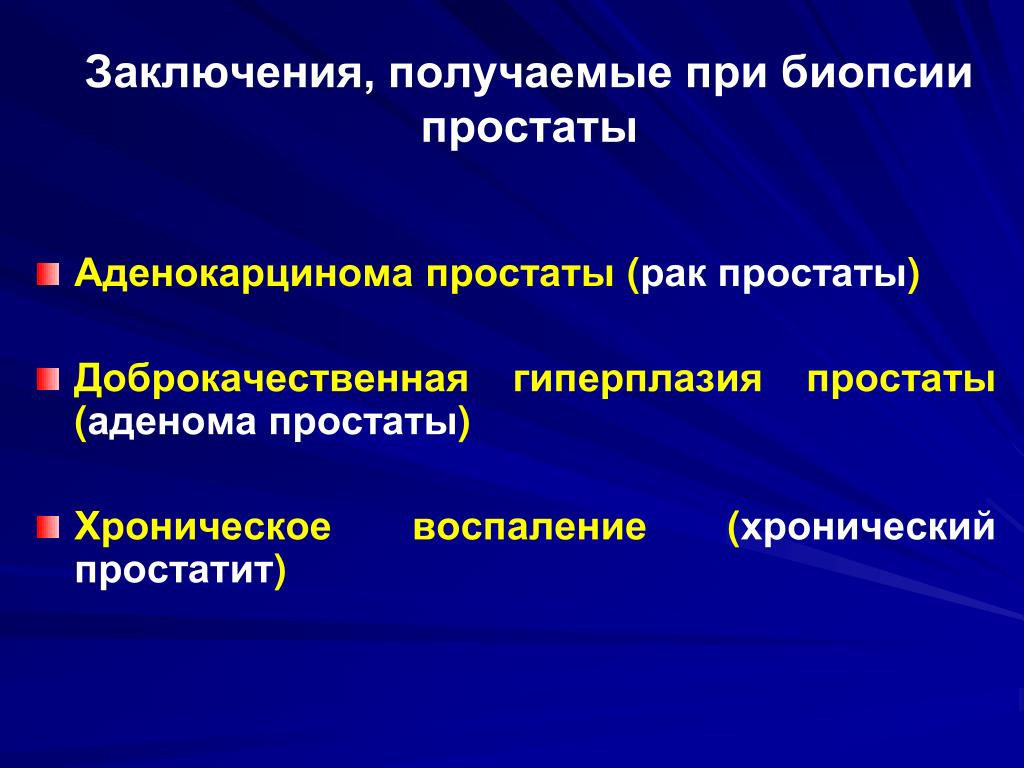 Заключения, получаемые при биопсии простаты

Аденокарцинома простаты (рак простаты)

Доброкачественная гиперплазия простаты (аденома простаты)

Хроническое воспаление (хронический простатит)